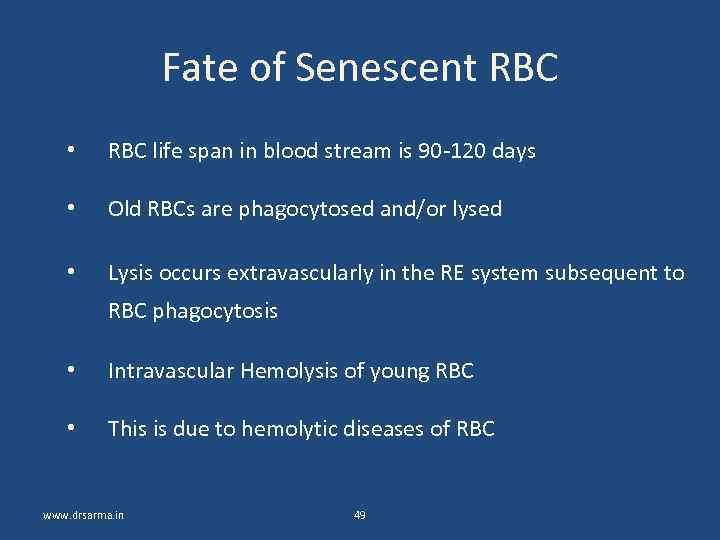 Fate of Senescent RBC

• RBC life span in blood stream is 90-120 days

• Old RBCs are phagocytosed and/or lysed

• Lysis occurs extravascularly in the RE system subsequent to RBC phagocytosis

• Intravascular Hemolysis of young RBC

• This is due to hemolytic diseases of RBC

www.drsarma.in

49